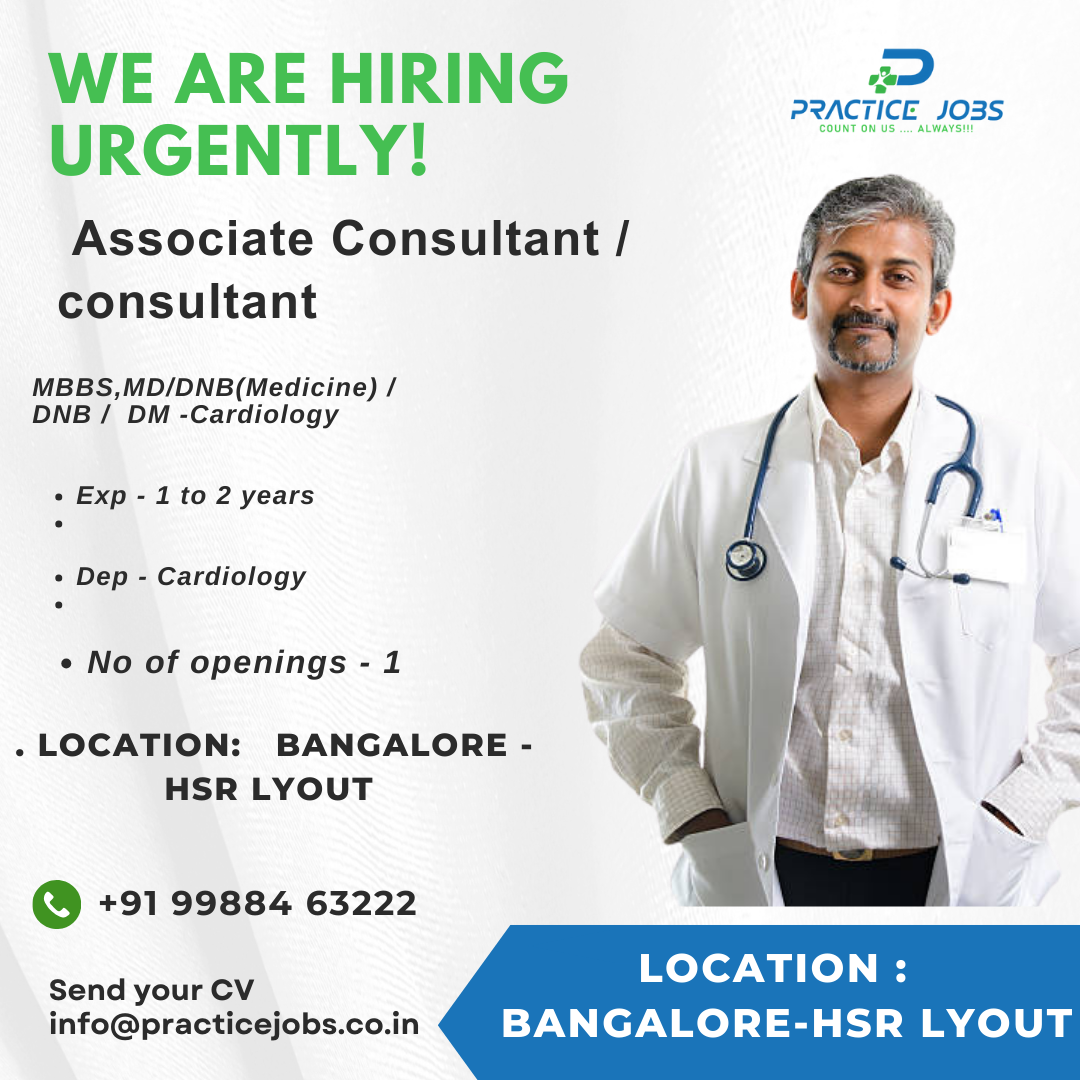 WE ARE HIRING URGENTLY!

PRACTICE JOBS
COUNT ON US .... ALWAYS!!!

Associate Consultant / consultant

MBBS,MD/DNB(Medicine) / DNB / DM -Cardiology

• Exp - 1 to 2 years
•
• Dep - Cardiology
•
• No of openings - 1

. LOCATION: BANGALORE - HSR LYOUT

+91 99884 63222

Send your CV
info@practicejobs.co.in

LOCATION :
BANGALORE-HSR LYOUT